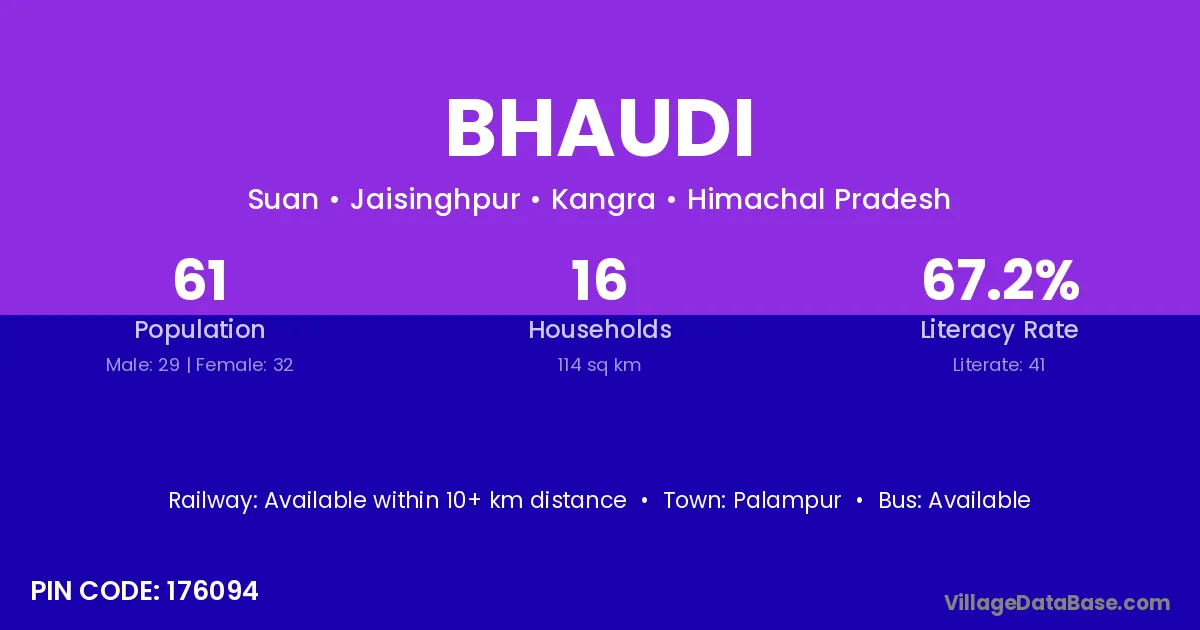 BHAUDI

Suan • Jaisinghpur • Kangra • Himachal Pradesh

61
Population
Male: 29 | Female: 32

16
Households
114 sq km

67.2%
Literacy Rate
Literate: 41

Railway: Available within 10+ km distance • Town: Palampur • Bus: Available

PIN CODE: 176094

VillageDataBase.com